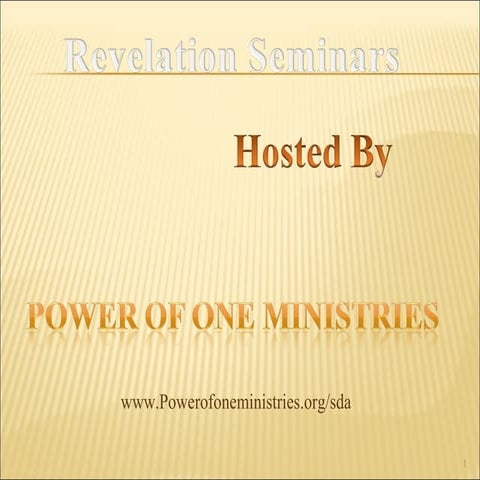 Revelation Seminars

Hosted By

POWER OF ONE MINISTRIES

www.Powerofoneministries.org/sda

1